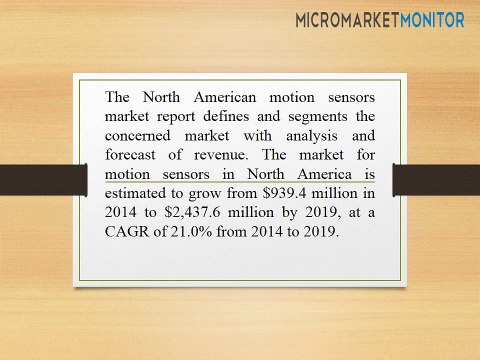 MICROMARKETMONITOR

The North American motion sensors market report defines and segments the concerned market with analysis and forecast of revenue. The market for motion sensors in North America is estimated to grow from \$939.4 million in 2014 to \$2,437.6 million by 2019, at a CAGR of 21.0% from 2014 to 2019.